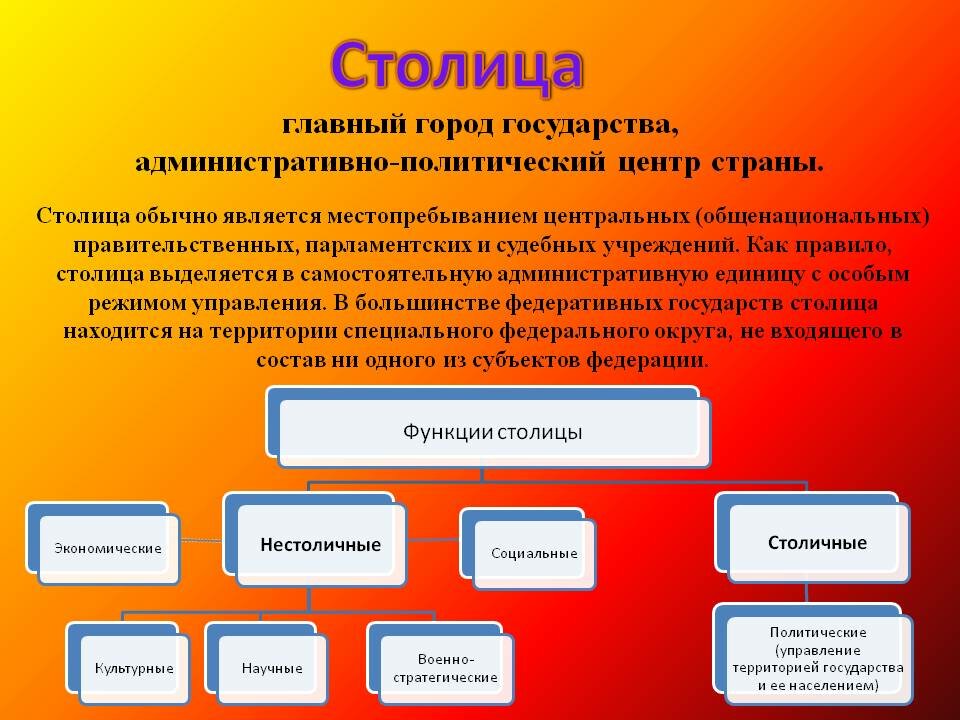 Столица

главный город государства, административно-политический центр страны.

Столица обычно является местопребыванием центральных (общенациональных) правительственных, парламентских и судебных учреждений. Как правило, столица выделяется в самостоятельную административную единицу с особым режимом управления. В большинстве федеративных государств столица находится на территории специального федерального округа, не входящего в состав ни одного из субъектов федерации.

Функции столицы

Экономические

Нестоличные

Социальные

Столичные

Культурные

Научные

Военно-стратегические

Политические (управление территорией государства и ее населением)